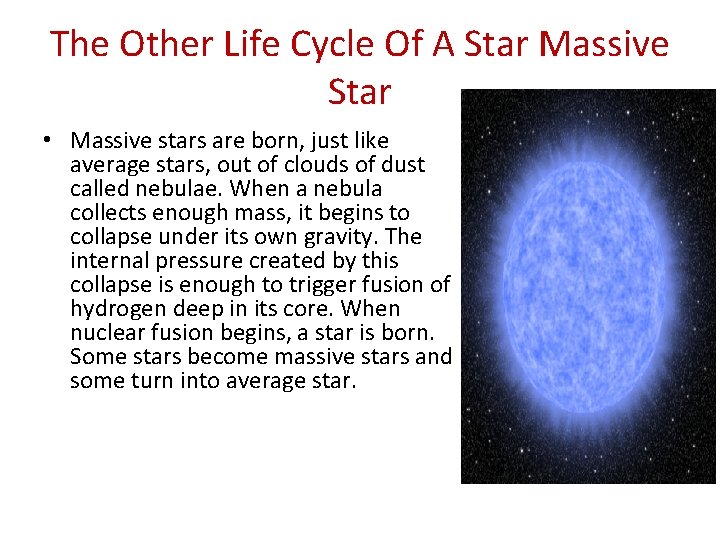 The Other Life Cycle Of A Star Massive Star

• Massive stars are born, just like average stars, out of clouds of dust called nebulae. When a nebula collects enough mass, it begins to collapse under its own gravity. The internal pressure created by this collapse is enough to trigger fusion of hydrogen deep in its core. When nuclear fusion begins, a star is born. Some stars become massive stars and some turn into average star.